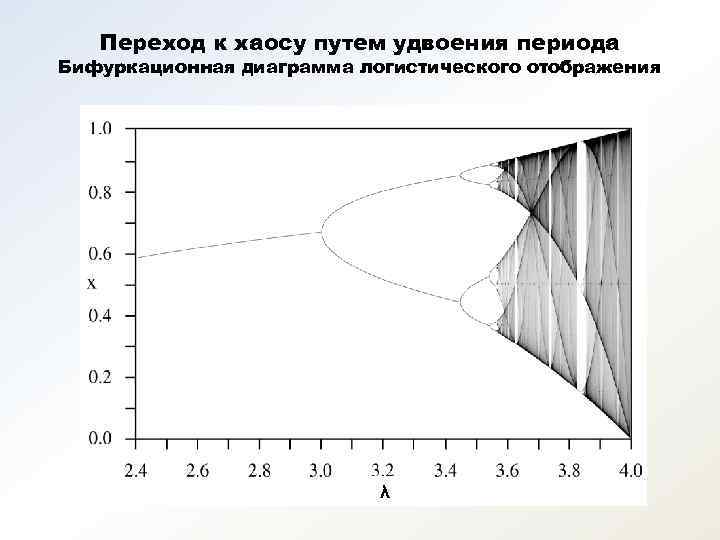 Переход к хаосу путем удвоения периода
Бифуркационная диаграмма логистического отображения

1.0
0.8
0.6
x
0.4
0.2
0.0

2.4 2.6 2.8 3.0 3.2 3.4 3.6 3.8 4.0
λ